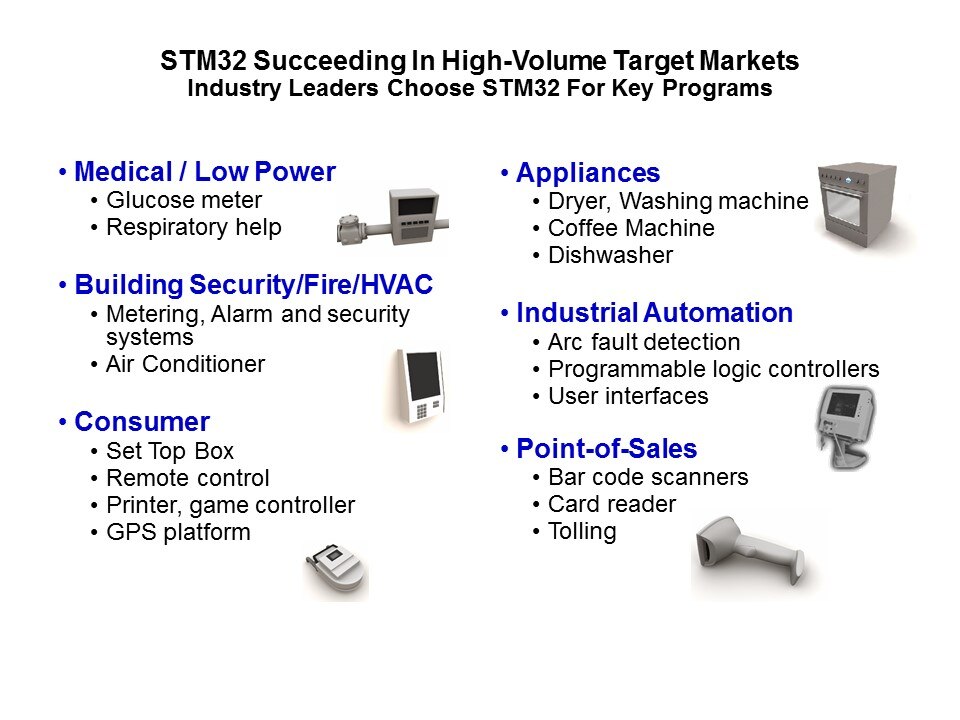 STM32 Succeeding In High-Volume Target Markets
Industry Leaders Choose STM32 For Key Programs

• Medical / Low Power
• Glucose meter
• Respiratory help

• Building Security/Fire/HVAC
• Metering, Alarm and security systems
• Air Conditioner

• Consumer
• Set Top Box
• Remote control
• Printer, game controller
• GPS platform

• Appliances
• Dryer, Washing machine
• Coffee Machine
• Dishwasher

• Industrial Automation
• Arc fault detection
• Programmable logic controllers
• User interfaces

• Point-of-Sales
• Bar code scanners
• Card reader
• Tolling